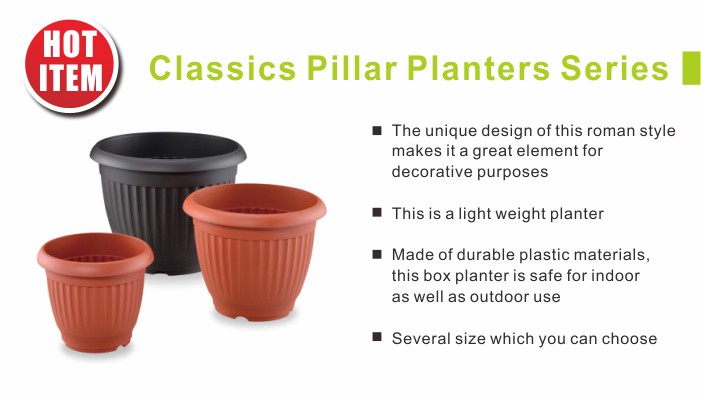 HOT ITEM

Classics Pillar Planters Series

■ The unique design of this roman style makes it a great element for decorative purposes

■ This is a light weight planter

■ Made of durable plastic materials, this box planter is safe for indoor as well as outdoor use

■ Several size which you can choose